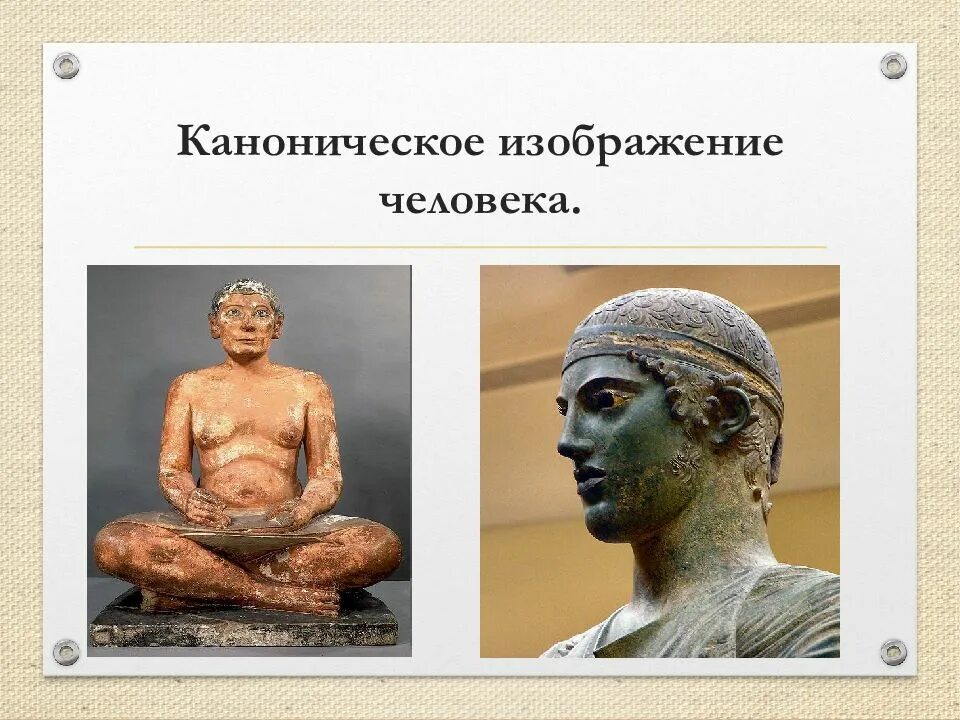 Каноническое изображение человека.